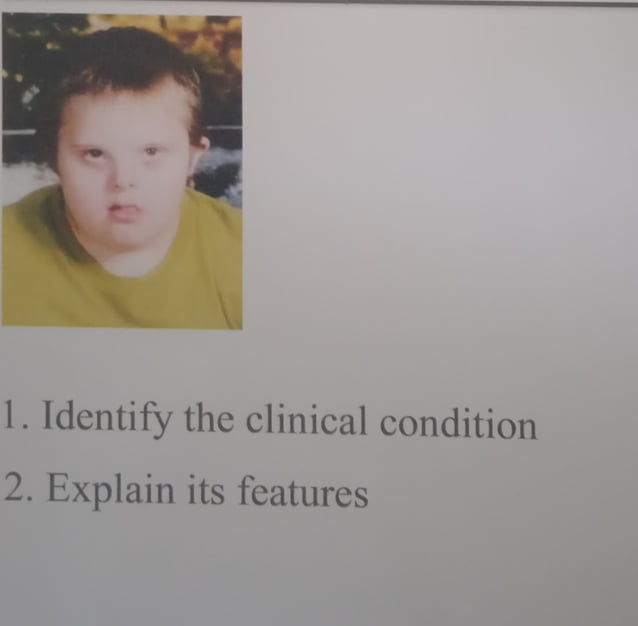 1. Identify the clinical condition

2. Explain its features